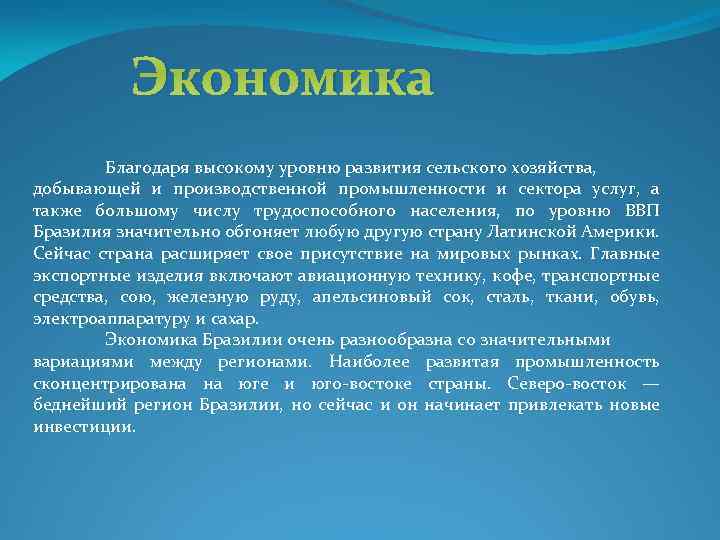 Экономика

Благодаря высокому уровню развития сельского хозяйства, добывающей и производственной промышленности и сектора услуг, а также большому числу трудоспособного населения, по уровню ВВП Бразилия значительно обгоняет любую другую страну Латинской Америки. Сейчас страна расширяет свое присутствие на мировых рынках. Главные экспортные изделия включают авиационную технику, кофе, транспортные средства, сою, железную руду, апельсиновый сок, сталь, ткани, обувь, электроаппаратуру и сахар.

Экономика Бразилии очень разнообразна со значительными вариациями между регионами. Наиболее развитая промышленность сконцентрирована на юге и юго-востоке страны. Северо-восток — беднейший регион Бразилии, но сейчас и он начинает привлекать новые инвестиции.